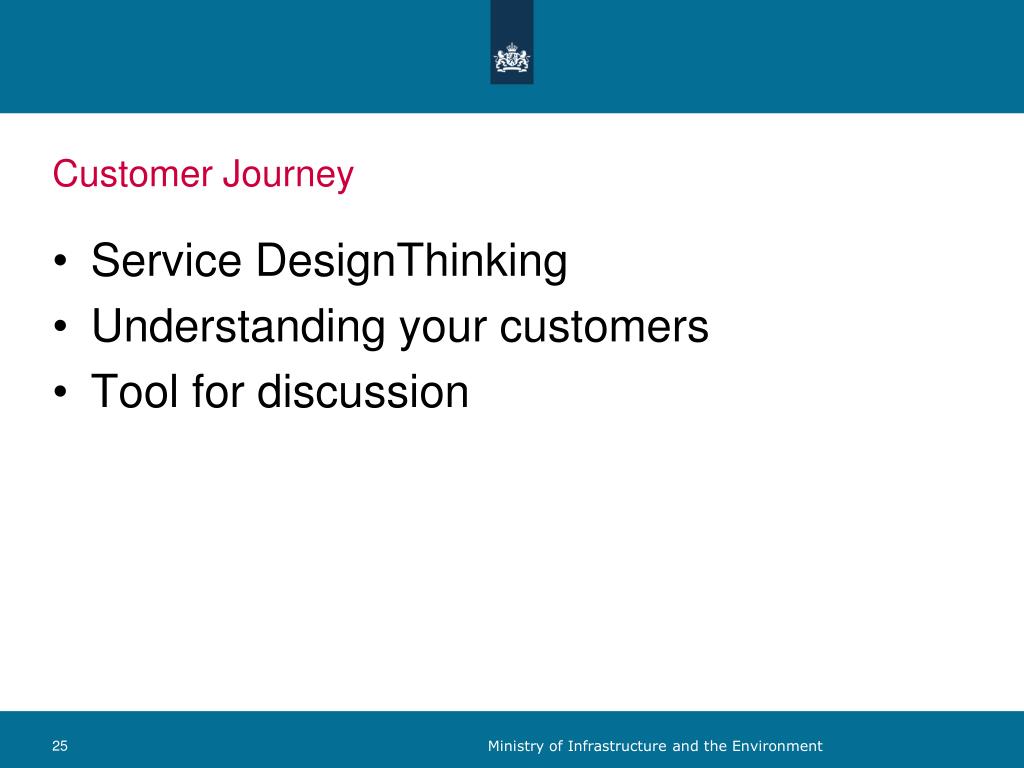 Customer Journey

• Service DesignThinking
• Understanding your customers
• Tool for discussion

25

Ministry of Infrastructure and the Environment